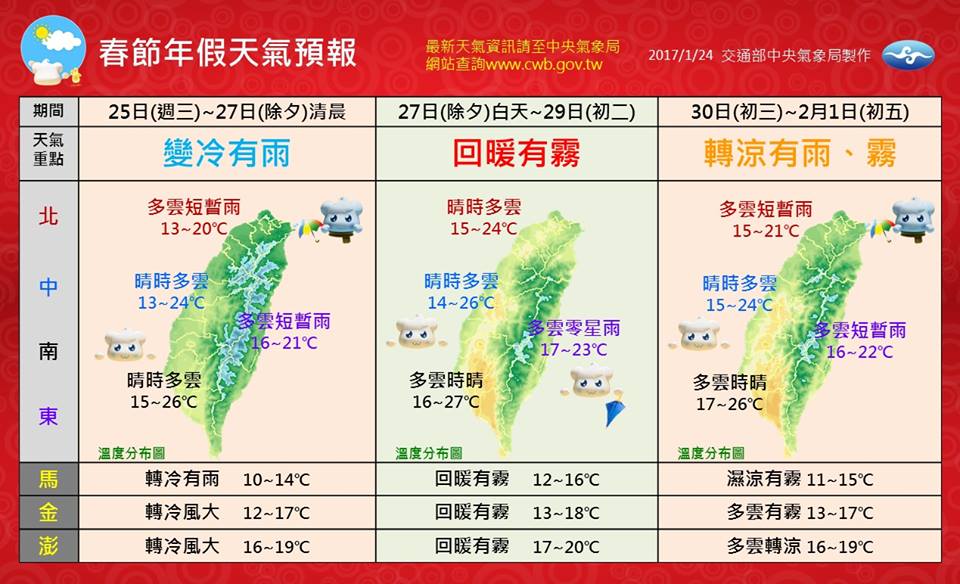 春節年假天氣預報

最新天氣資訊請至中央氣象局網站查詢www.cwb.gov.tw

2017/1/24 交通部中央氣象局製作

| 期間 | 25日(週三)~27日(除夕)清晨 | 27日(除夕)白天~29日(初二) | 30日(初三)~2月1日(初五) |
|---|---|---|---|
| 天氣重點 | 變冷有雨 | 回暖有霧 | 轉涼有雨、霧 |
| 北 | 多雲短暫雨 13~20℃ | 晴時多雲 15~24℃ | 多雲短暫雨 15~21℃ |
| 中 | 晴時多雲 13~24℃ | 晴時多雲 14~26℃ | 晴時多雲 15~24℃ |
| 南 | 晴時多雲 15~26℃ | 多雲時晴 16~27℃ | 多雲時晴 17~26℃ |
| 東 | 多雲短暫雨 16~21℃ | 多雲零星雨 17~23℃ | 多雲短暫雨 16~22℃ |
| | 溫度分布圖 | 溫度分布圖 | 溫度分布圖 |
| 馬 | 轉冷有雨 10~14℃ | 回暖有霧 12~16℃ | 濕涼有霧 11~15℃ |
| 金 | 轉冷風大 12~17℃ | 回暖有霧 13~18℃ | 多雲有霧 13~17℃ |
| 澎 | 轉冷風大 16~19℃ | 回暖有霧 17~20℃ | 多雲轉涼 16~19℃ |